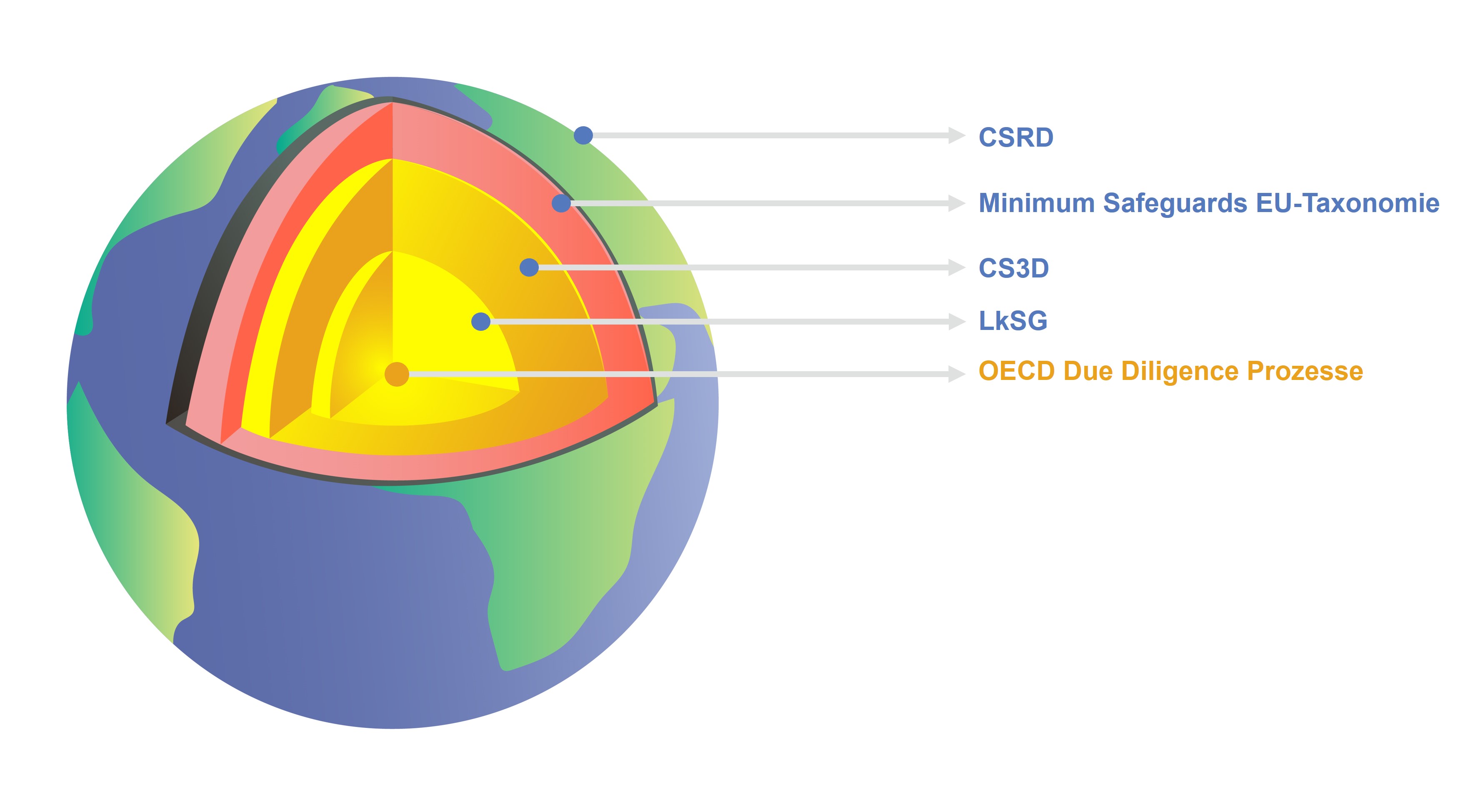 CSRD

Minimum Safeguards EU-Taxonomie

CS3D

LkSG

OECD Due Diligence Prozesse